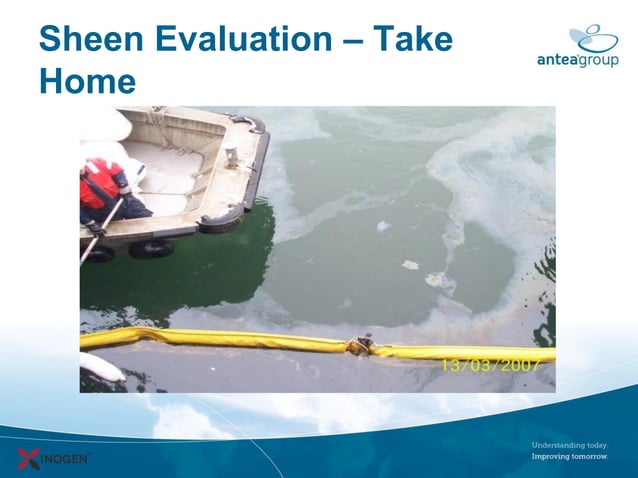 Sheen Evaluation – Take Home

anteagroup

13/03/2007

INOGEN

Understanding today.
Improving tomorrow.